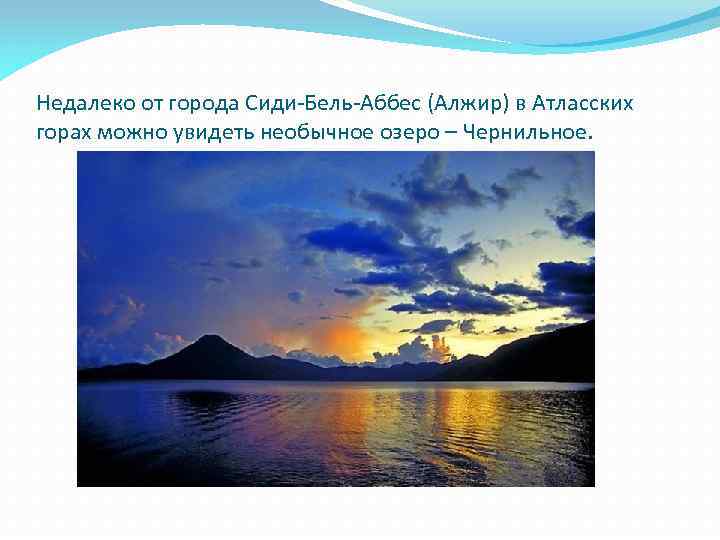 Недалеко от города Сиди-Бель-Аббес (Алжир) в Атласских горах можно увидеть необычное озеро – Чернильное.